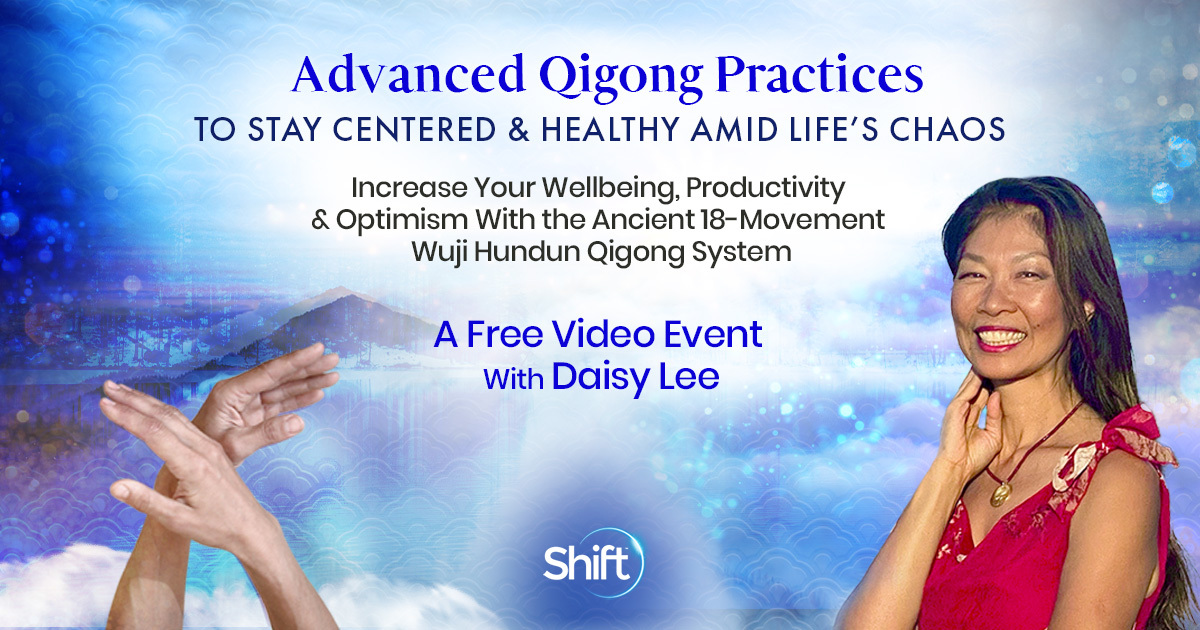 Advanced Qigong Practices
TO STAY CENTERED & HEALTHY AMID LIFE'S CHAOS

Increase Your Wellbeing, Productivity & Optimism With the Ancient 18-Movement Wuji Hundun Qigong System

A Free Video Event
With Daisy Lee

Shift